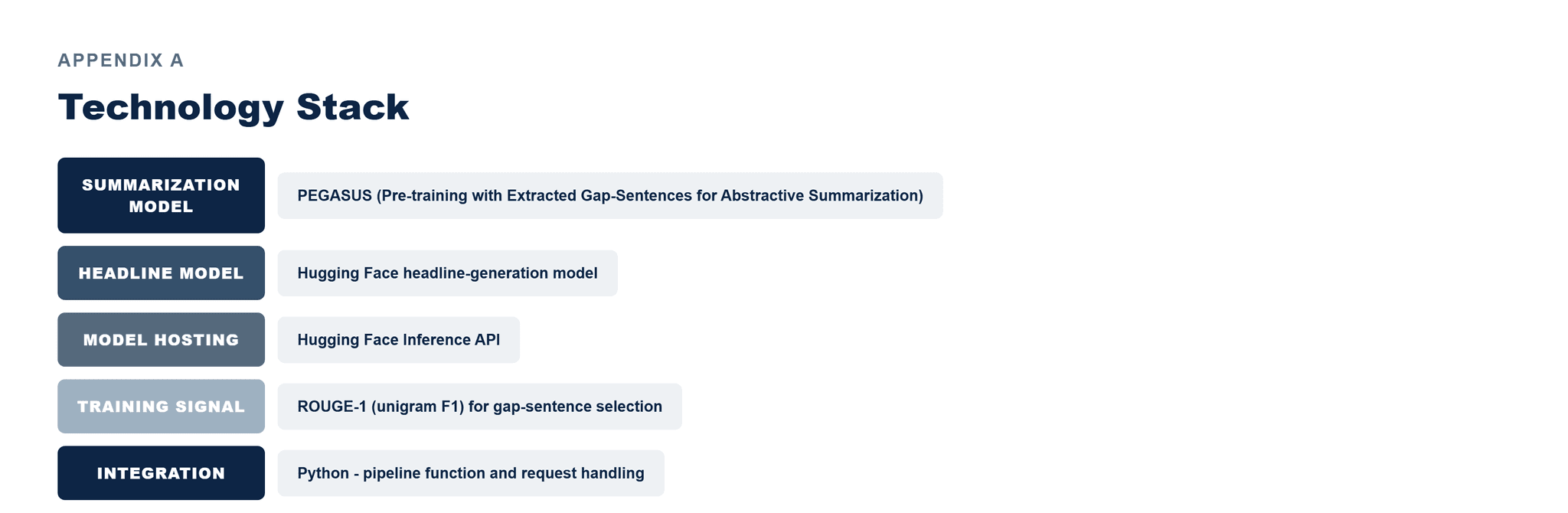 APPENDIX A

Technology Stack

SUMMARIZATION MODEL

PEGASUS (Pre-training with Extracted Gap-Sentences for Abstractive Summarization)

HEADLINE MODEL

Hugging Face headline-generation model

MODEL HOSTING

Hugging Face Inference API

TRAINING SIGNAL

ROUGE-1 (unigram F1) for gap-sentence selection

INTEGRATION

Python - pipeline function and request handling